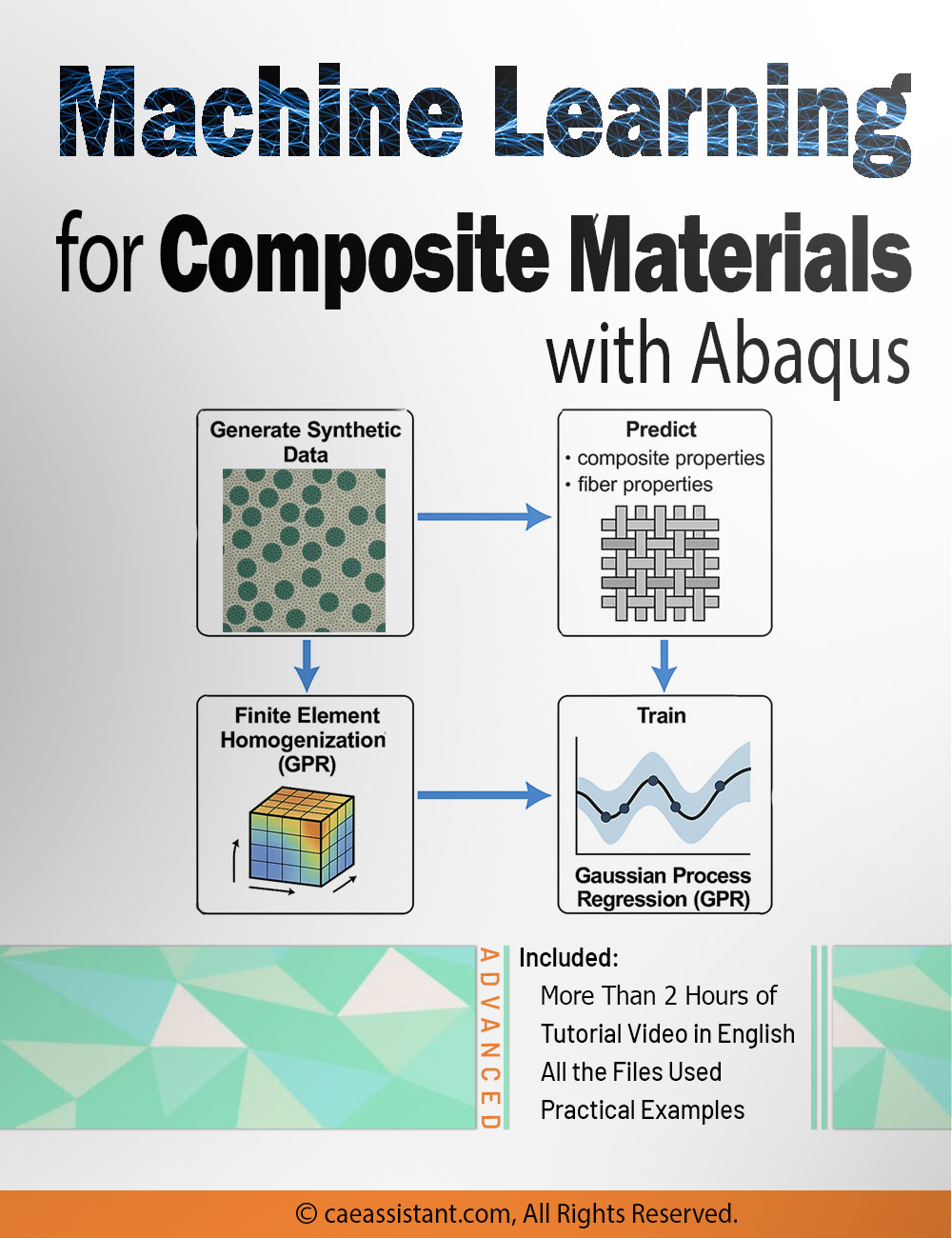 Machine Learning

for Composite Materials

with Abaqus

Generate Synthetic Data

Predict
• composite properties
• fiber properties

Finite Element Homogenization (GPR)

Train

Gaussian Process Regression (GPR)

ADVANCED

Included:
More Than 2 Hours of Tutorial Video in English
All the Files Used
Practical Examples

© caeassistant.com, All Rights Reserved.